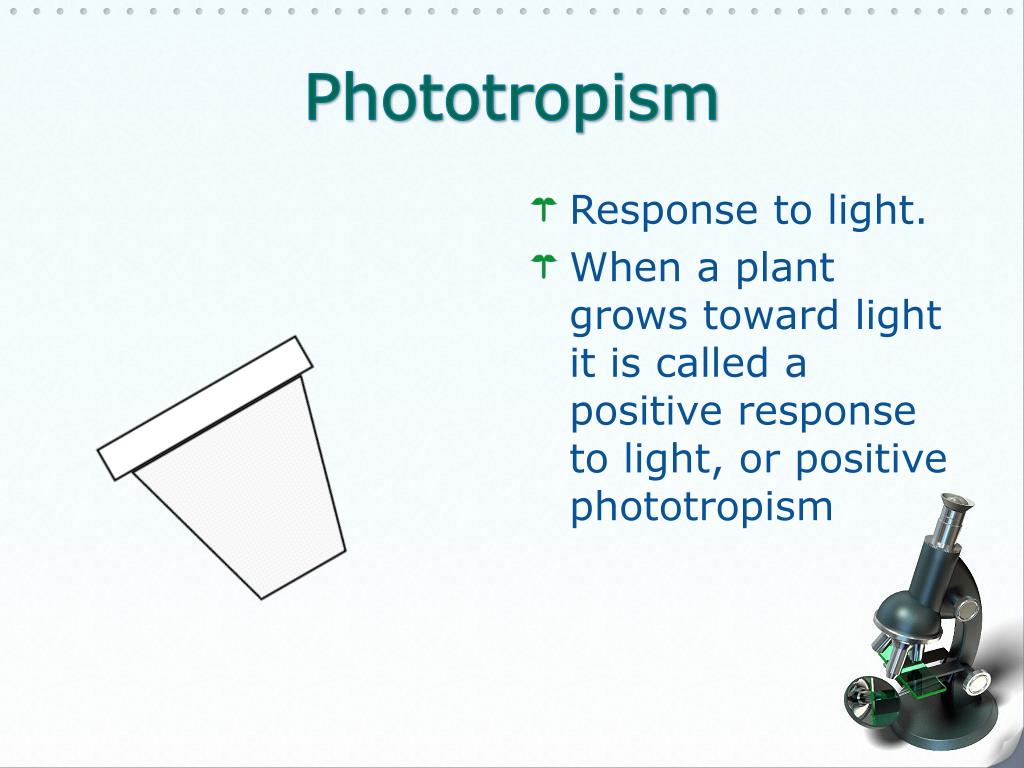 Phototropism

Response to light.

When a plant grows toward light it is called a positive response to light, or positive phototropism